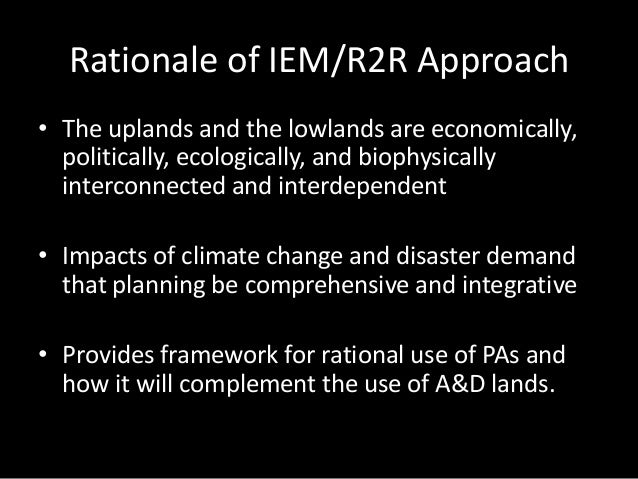 Rationale of IEM/R2R Approach

• The uplands and the lowlands are economically, politically, ecologically, and biophysically interconnected and interdependent

• Impacts of climate change and disaster demand that planning be comprehensive and integrative

• Provides framework for rational use of PAs and how it will complement the use of A&D lands.